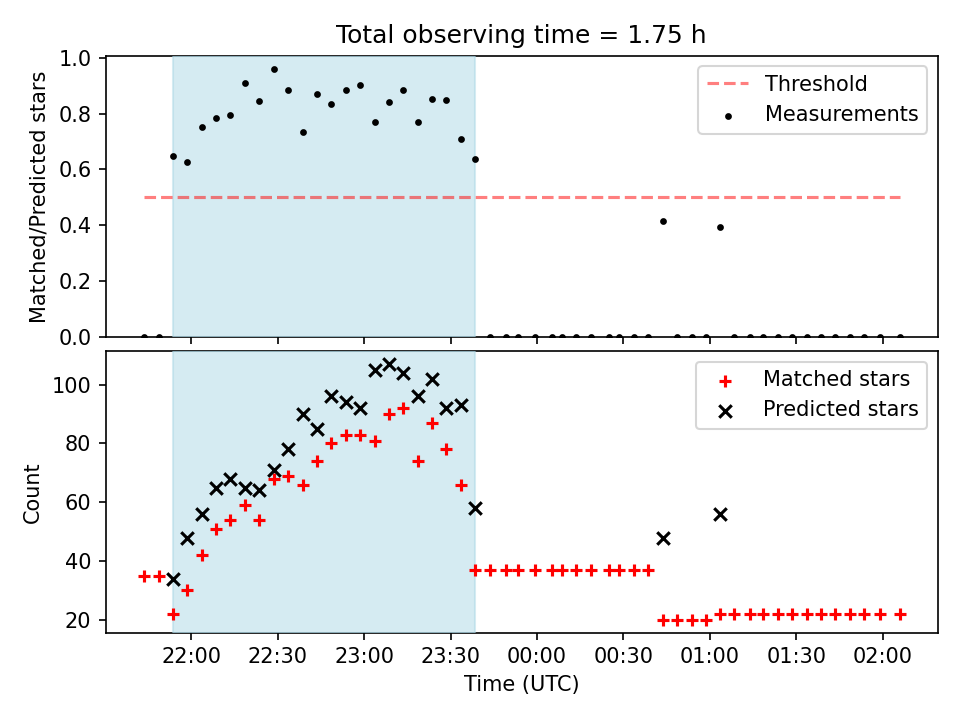 Total observing time = 1.75 h

Matched/Predicted stars

1.0
0.8
0.6
0.4
0.2
0.0

Threshold
Measurements

Count

100
80
60
40
20

Matched stars
Predicted stars

22:00 22:30 23:00 23:30 00:00 00:30 01:00 01:30 02:00

Time (UTC)